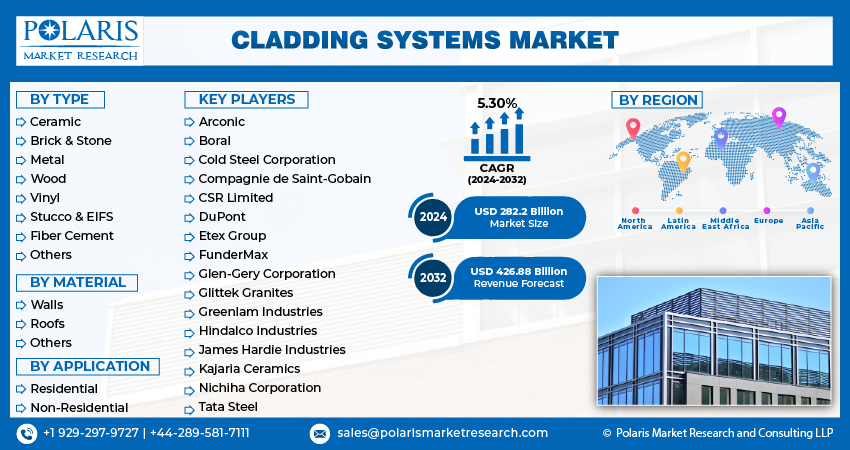 POLARIS
MARKET RESEARCH

CLADDING SYSTEMS MARKET

BY TYPE
Ceramic
Brick & Stone
Metal
Wood
Vinyl
Stucco & EIFS
Fiber Cement
Others

BY MATERIAL
Walls
Roofs
Others

BY APPLICATION
Residential
Non-Residential

KEY PLAYERS
Arconic
Boral
Cold Steel Corporation
Compagnie de Saint-Gobain
CSR Limited
DuPont
Etex Group
FunderMax
Glen-Gery Corporation
Glittek Granites
Greenlam Industries
Hindalco Industries
James Hardie Industries
Kajaria Ceramics
Nichiha Corporation
Tata Steel

5.30%
CAGR
(2024-2032)

2024
USD 282.2 Billion
Market Size

2032
USD 426.88 Billion
Revenue Forecast

BY REGION
North America
Latin America
Middle East Africa
Europe
Asia Pacific

+1 929-297-9727 | +44-289-581-7111
sales@polarismarketresearch.com
© Polaris Market Research and Consulting LLP